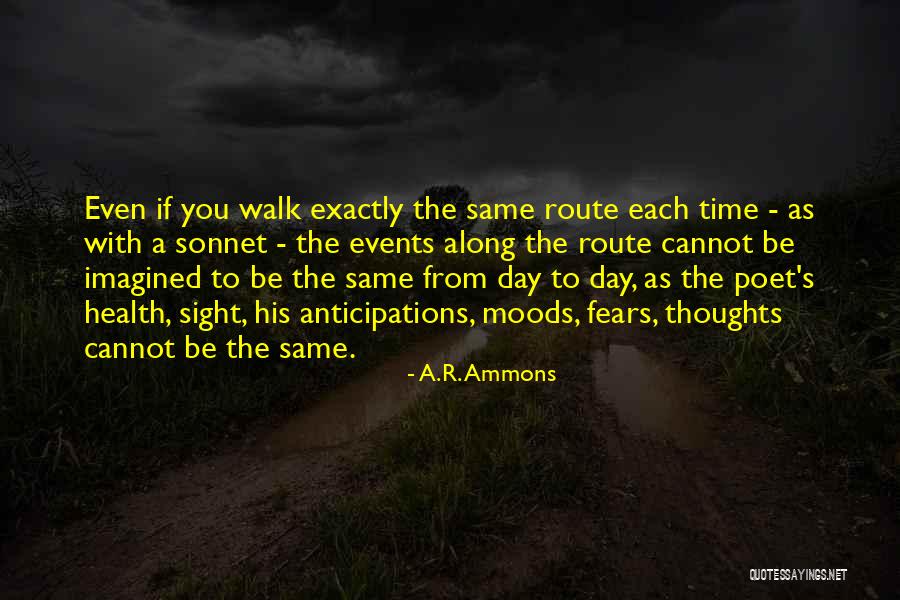 Even if you walk exactly the same route each time - as with a sonnet - the events along the route cannot be imagined to be the same from day to day, as the poet's health, sight, his anticipations, moods, fears, thoughts cannot be the same.

- A.R. Ammons

QUOTESSAYINGS.NET